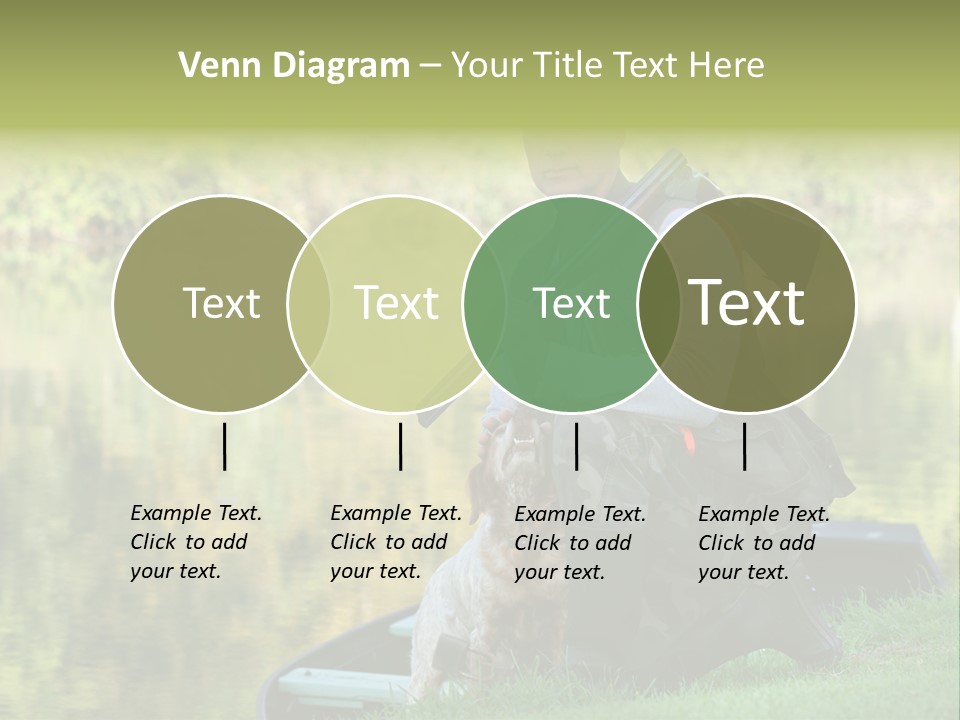 Venn Diagram – Your Title Text Here

Text

Text

Text

Text

Example Text. Click to add your text.

Example Text. Click to add your text.

Example Text. Click to add your text.

Example Text. Click to add your text.